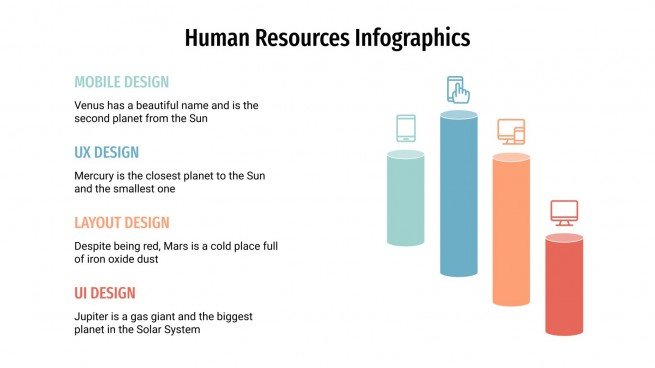 Human Resources Infographics

MOBILE DESIGN

Venus has a beautiful name and is the second planet from the Sun

UX DESIGN

Mercury is the closest planet to the Sun and the smallest one

LAYOUT DESIGN

Despite being red, Mars is a cold place full of iron oxide dust

UI DESIGN

Jupiter is a gas giant and the biggest planet in the Solar System